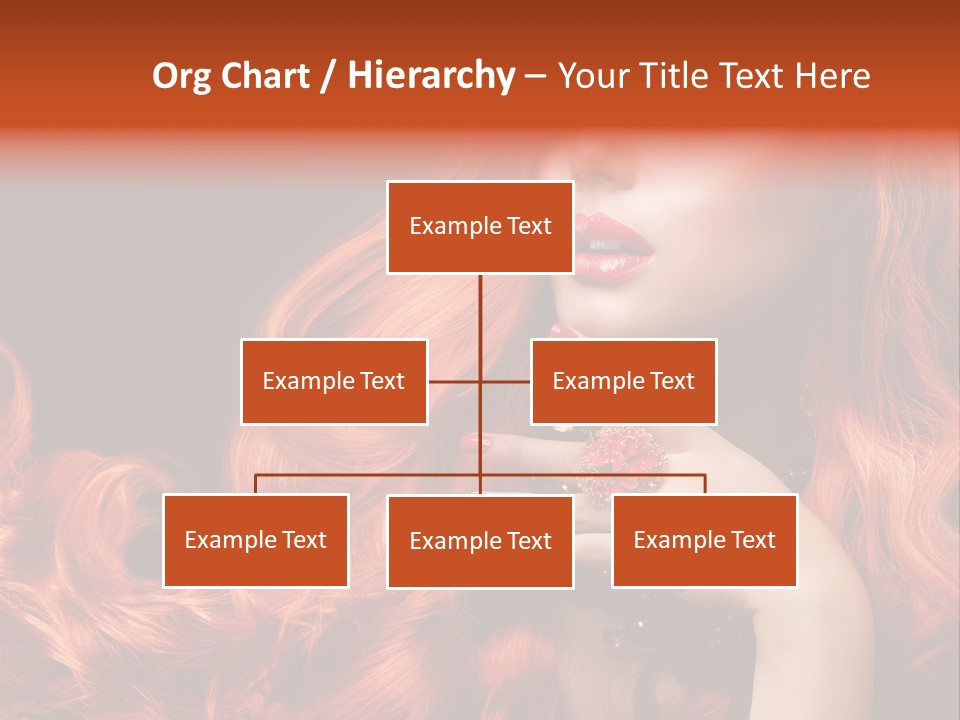 Org Chart / Hierarchy – Your Title Text Here

Example Text

Example Text

Example Text

Example Text

Example Text

Example Text